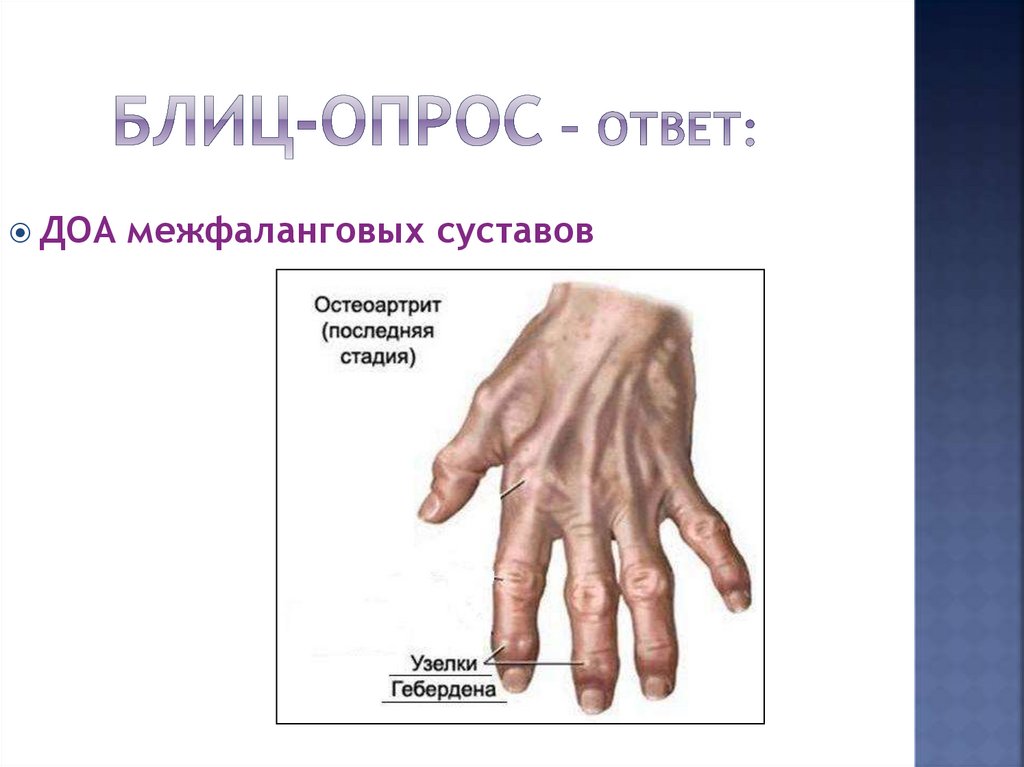 БЛИЦ-ОПРОС – ОТВЕТ:

ДОА межфаланговых суставов

Остеоартрит (последняя стадия)

Узелки Гебердена